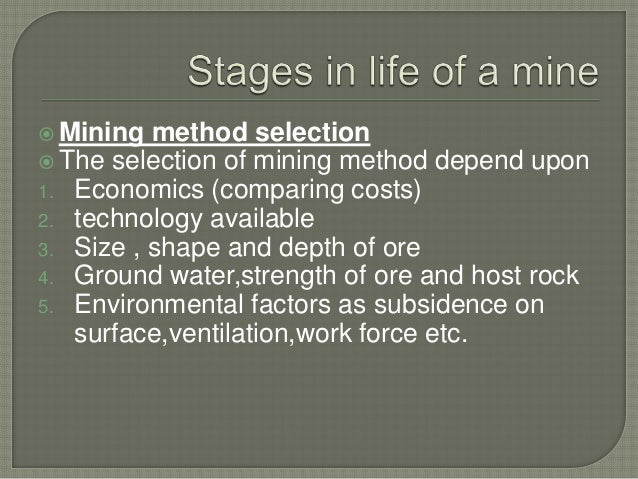 Stages in life of a mine

Mining method selection

The selection of mining method depend upon

1. Economics (comparing costs)
2. technology available
3. Size , shape and depth of ore
4. Ground water,strength of ore and host rock
5. Environmental factors as subsidence on surface,ventilation,work force etc.